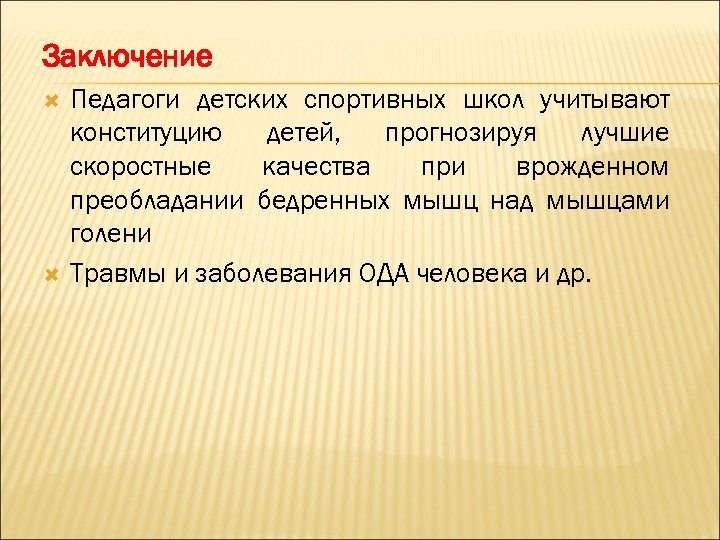 Заключение

Педагоги детских спортивных школ учитывают конституцию детей, прогнозируя лучшие скоростные качества при врожденном преобладании бедренных мышц над мышцами голени

Травмы и заболевания ОДА человека и др.